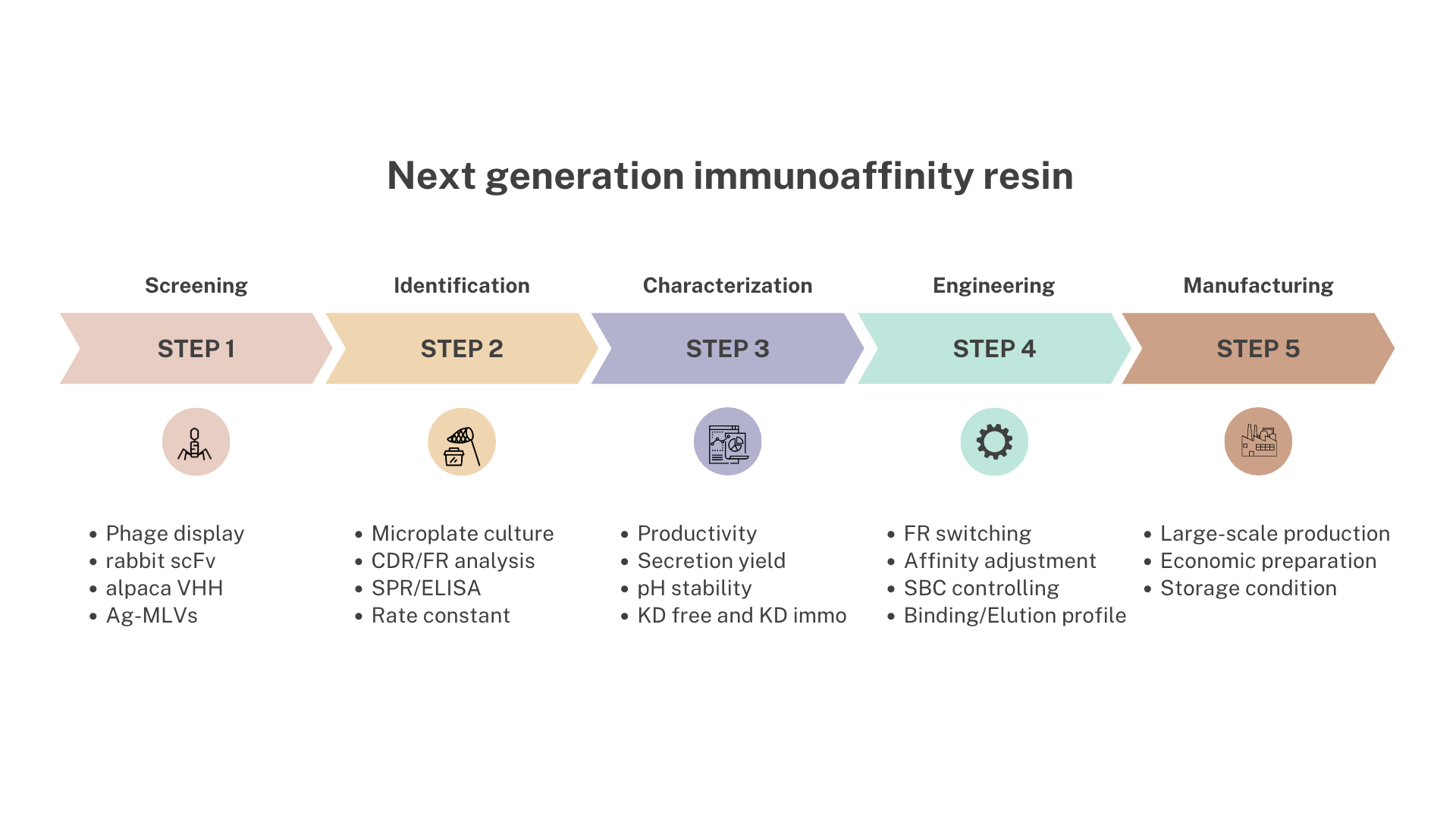 Next generation immunoaffinity resin

Screening

STEP 1

- Phage display
- rabbit scFv
- alpaca VHH
- Ag-MLVs

Identification

STEP 2

- Microplate culture
- CDR/FR analysis
- SPR/ELISA
- Rate constant

Characterization

STEP 3

- Productivity
- Secretion yield
- pH stability
- KD free and KD immo

Engineering

STEP 4

- FR switching
- Affinity adjustment
- SBC controlling
- Binding/Elution profile

Manufacturing

STEP 5

- Large-scale production
- Economic preparation
- Storage condition